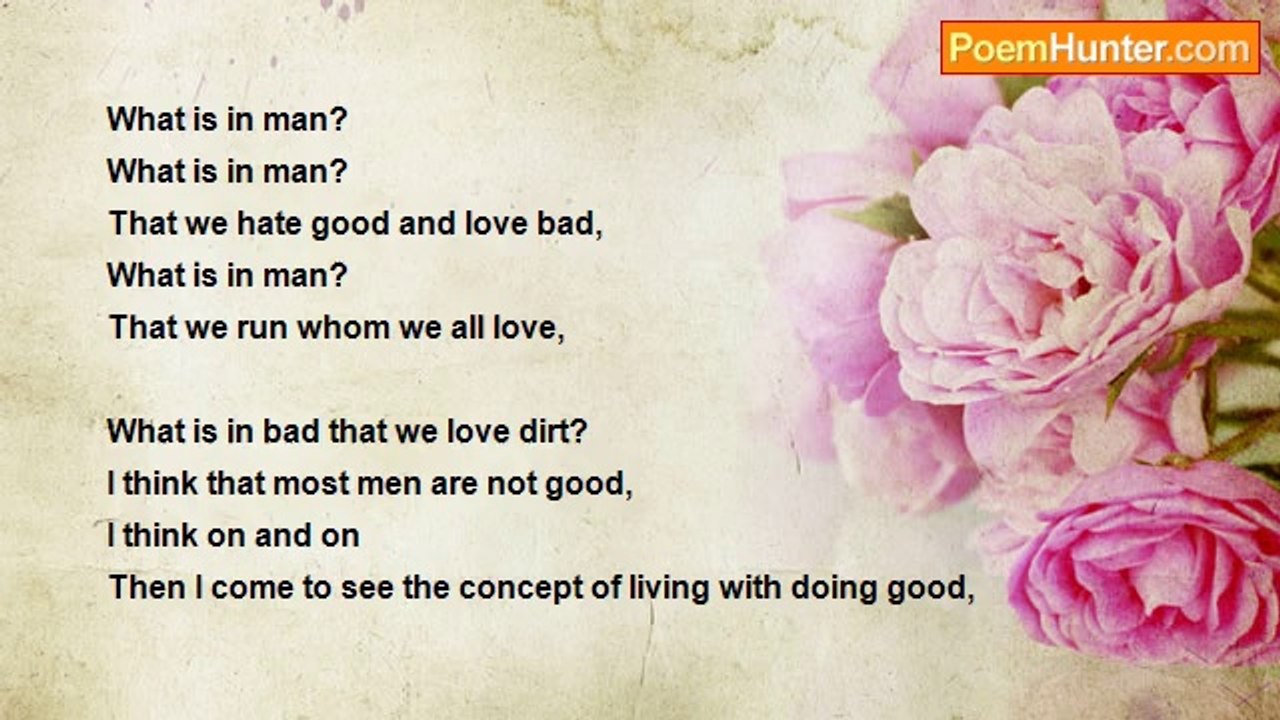 PoemHunter.com

What is in man?
What is in man?
That we hate good and love bad,
What is in man?
That we run whom we all love,

What is in bad that we love dirt?
I think that most men are not good,
I think on and on
Then I come to see the concept of living with doing good,